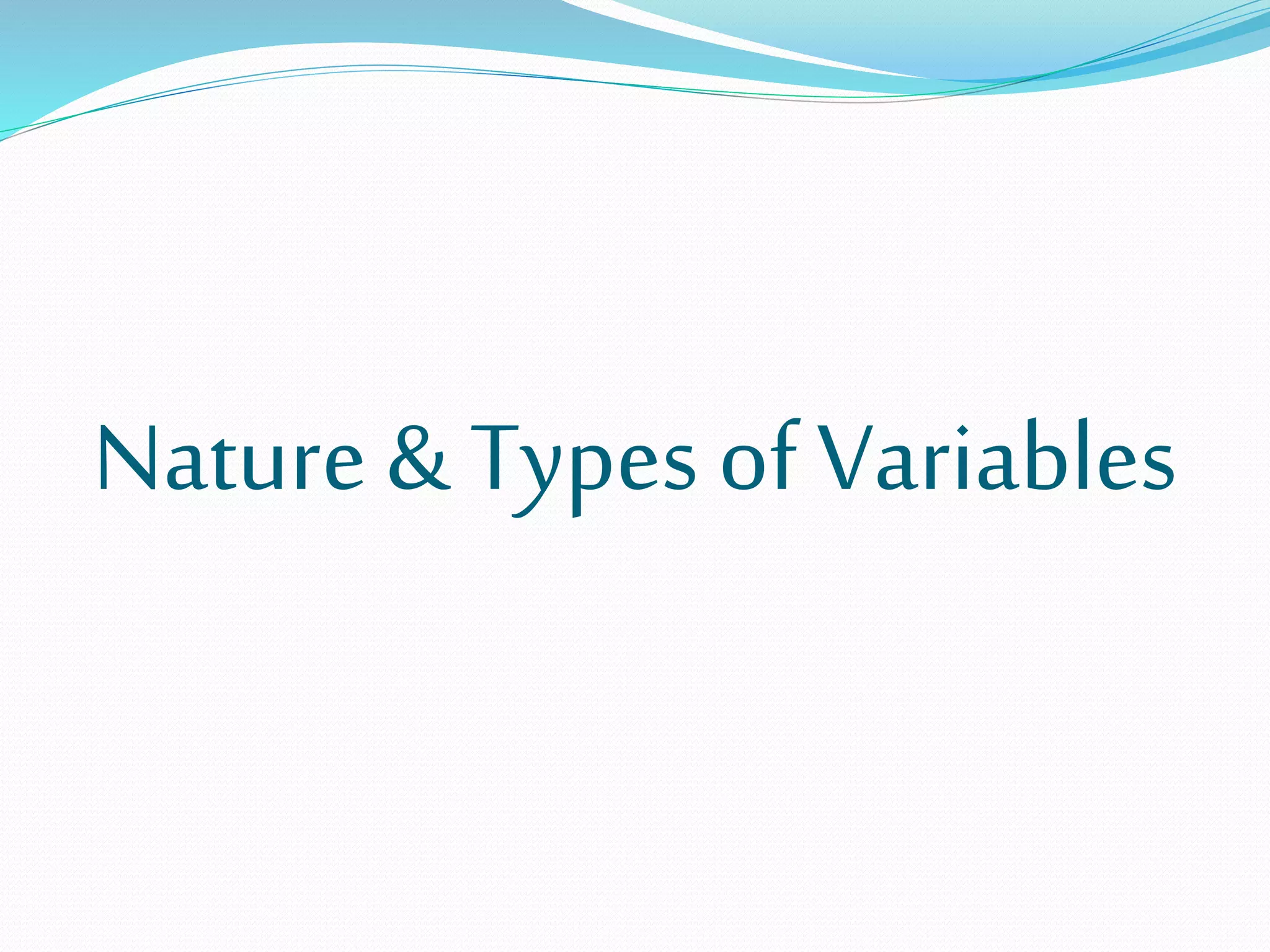 Nature & Types of Variables